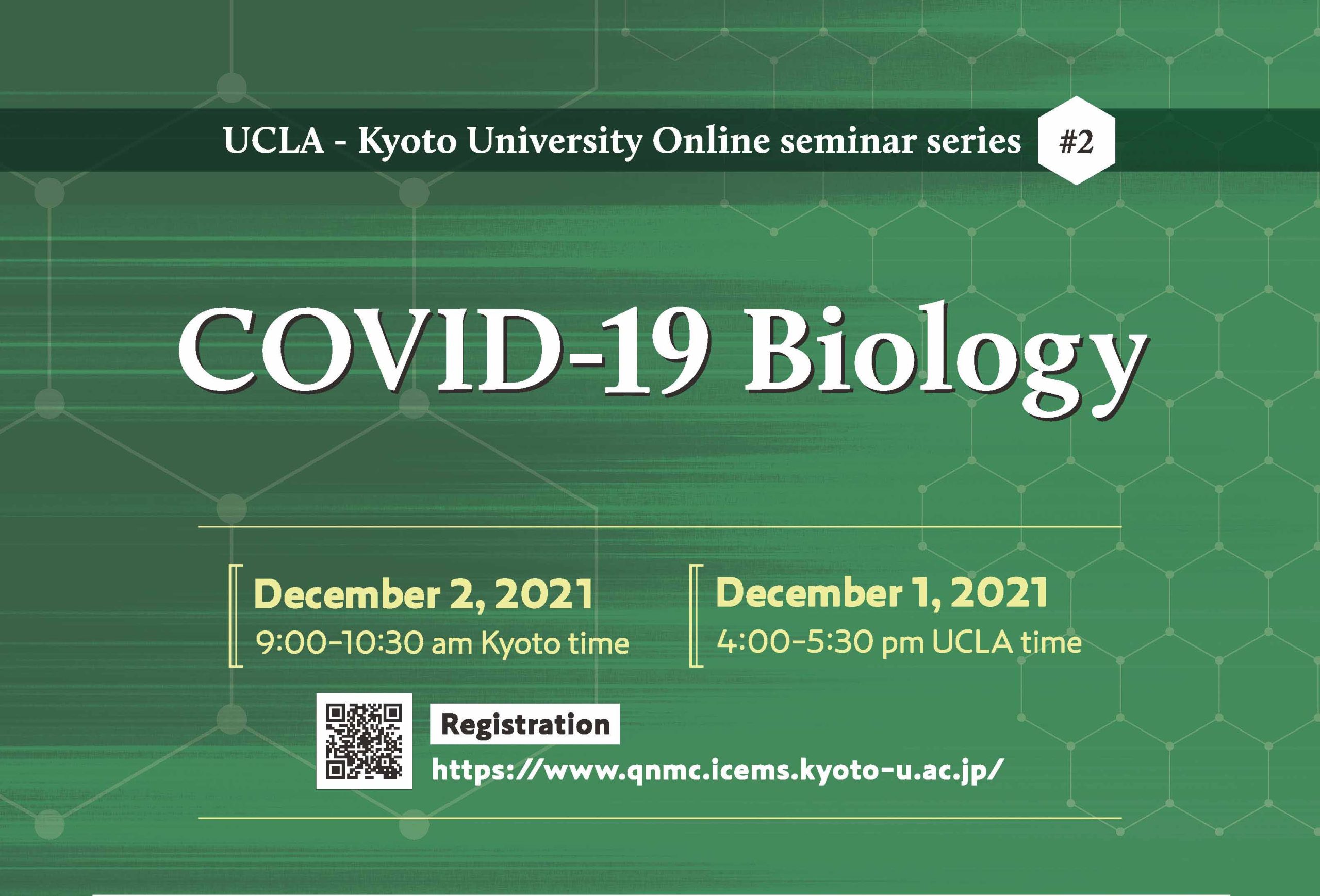 UCLA - Kyoto University Online seminar series #2

COVID-19 Biology

December 2, 2021
9:00-10:30 am Kyoto time

December 1, 2021
4:00-5:30 pm UCLA time

Registration
https://www.qnmc.icems.kyoto-u.ac.jp/